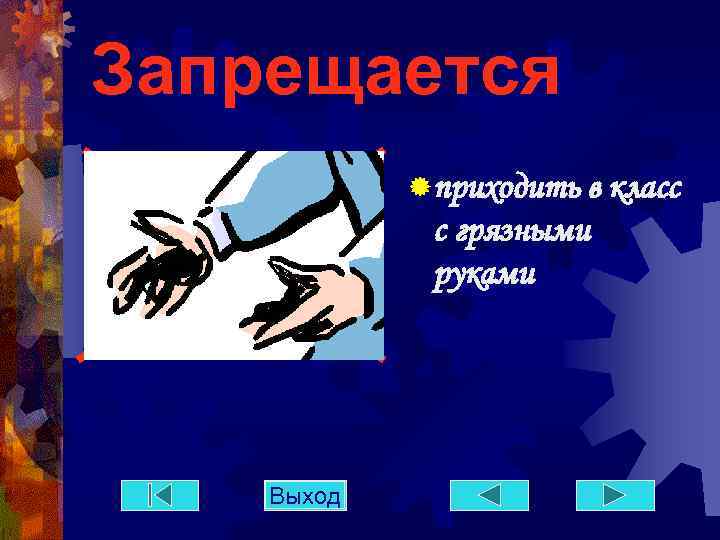 Запрещается

приходить в класс с грязными руками

Выход